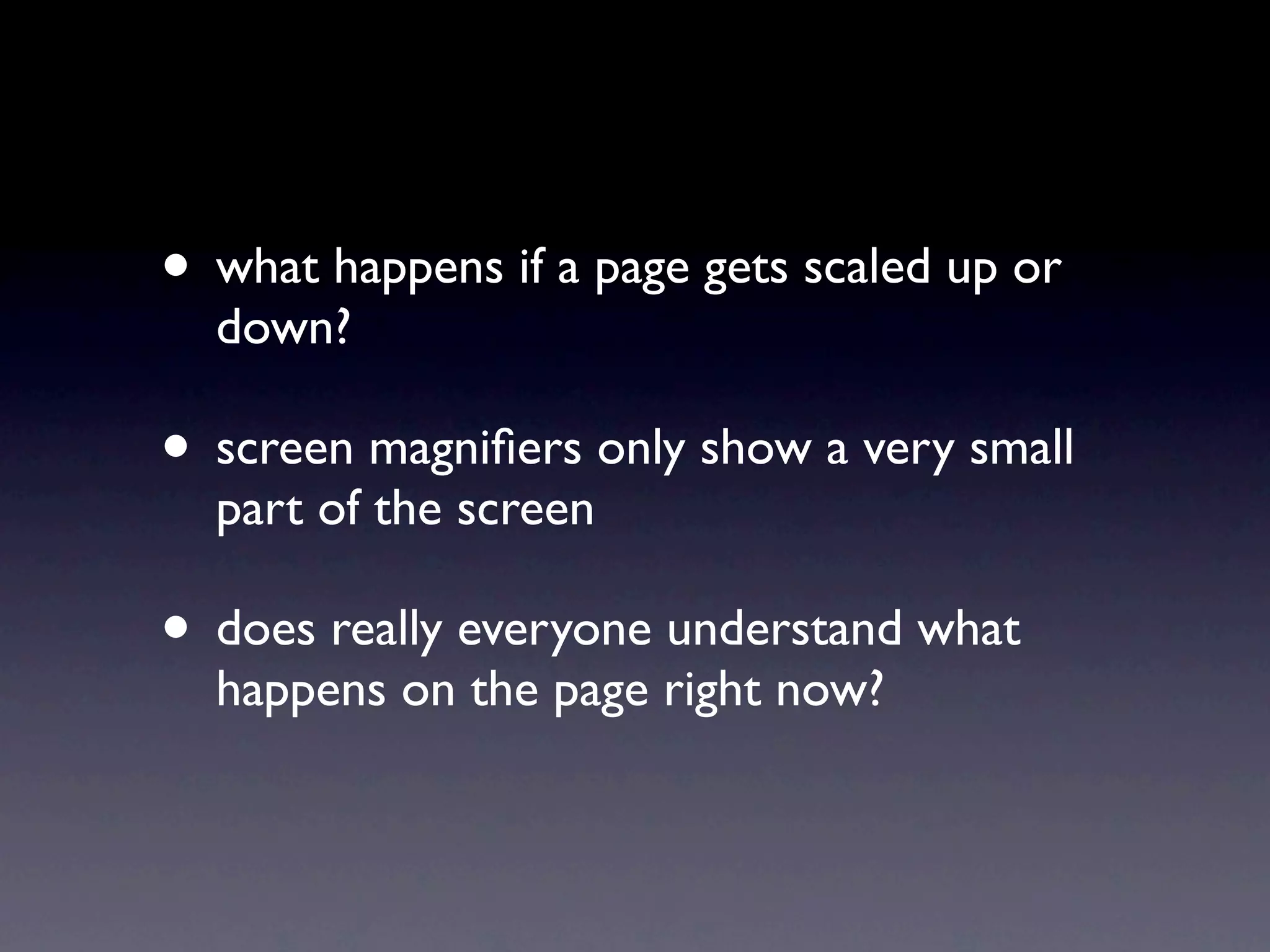 • what happens if a page gets scaled up or down?

• screen magnifiers only show a very small part of the screen

• does really everyone understand what happens on the page right now?